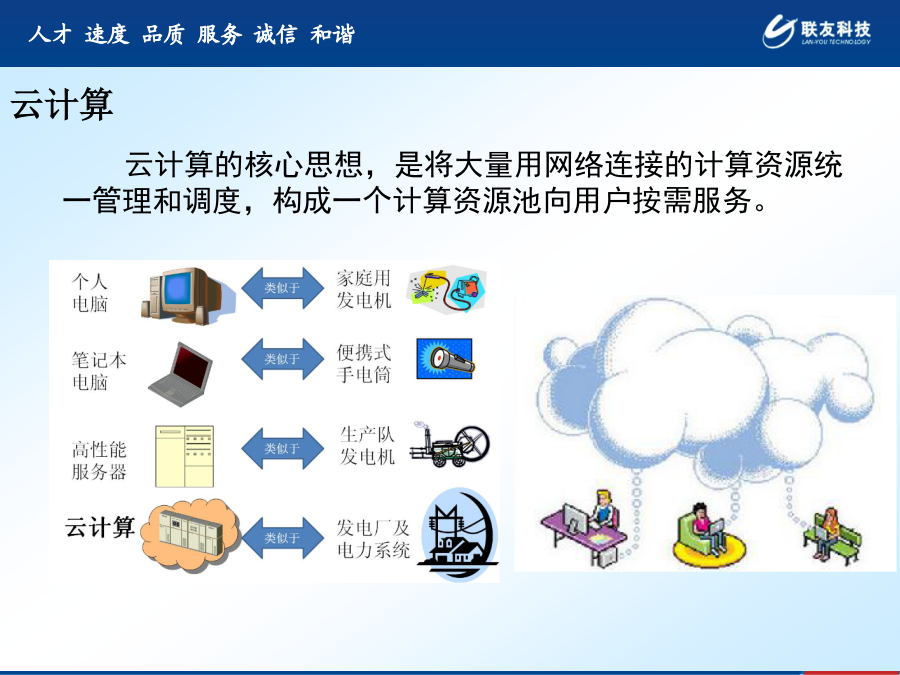 人才 速度 品质 服务 诚信 和谐

联友科技
LAN-YOU TECHNOLOGY

云计算

云计算的核心思想，是将大量用网络连接的计算资源统一管理和调度，构成一个计算资源池向用户按需服务。

个人电脑

类似于

家庭用发电机

笔记本电脑

类似于

便携式手电筒

高性能服务器

类似于

生产队发电机

云计算

类似于

发电厂及电力系统